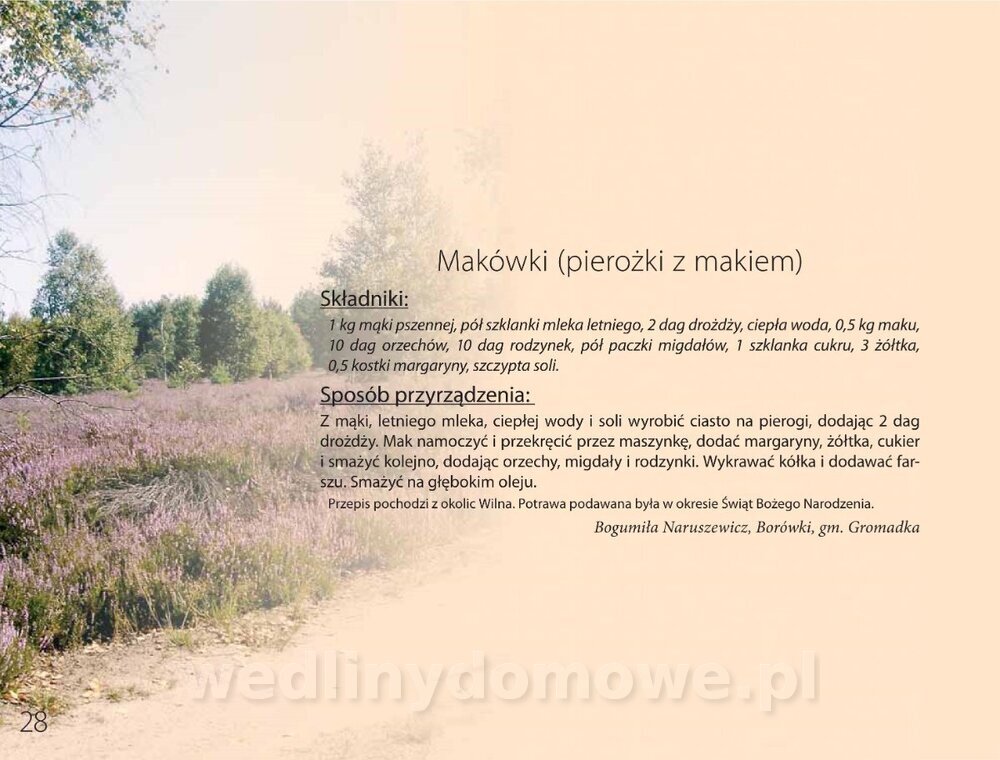 Makówki (pierożki z makiem)

Składniki:

1 kg mąki pszennej, pół szklanki mleka letniego, 2 dag drożdży, ciepła woda, 0,5 kg maku, 10 dag orzechów, 10 dag rodzynek, pół paczki migdałów, 1 szklanka cukru, 3 żółtka, 0,5 kostki margaryny, szczypta soli.

Sposób przyrządzenia:

Z mąki, letniego mleka, ciepłej wody i soli wyrobić ciasto na pierogi, dodając 2 dag drożdży. Mak namoczyć i przekręcić przez maszynkę, dodać margaryny, żółtka, cukier i smażyć kolejno, dodając orzechy, migdały i rodzynki. Wykrawać kółka i dodawać farszu. Smażyć na głębokim oleju.

Przepis pochodzi z okolic Wilna. Potrawa podawana była w okresie Świąt Bożego Narodzenia.

Bogumiła Naruszewicz, Borówki, gm. Gromadka

wedlinydomowe.pl

28